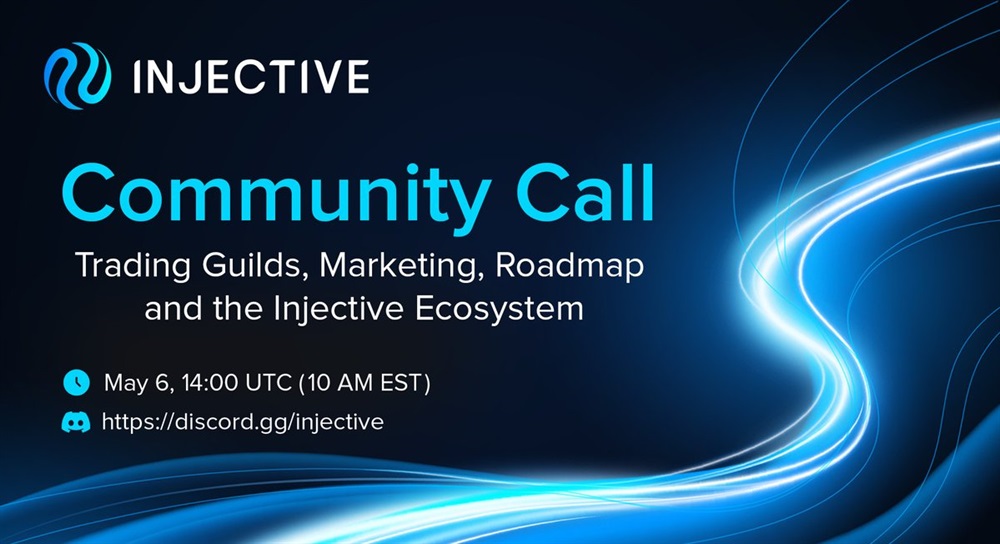 INJECTIVE

Community Call

Trading Guilds, Marketing, Roadmap and the Injective Ecosystem

May 6, 14:00 UTC (10 AM EST)

https://discord.gg/injective